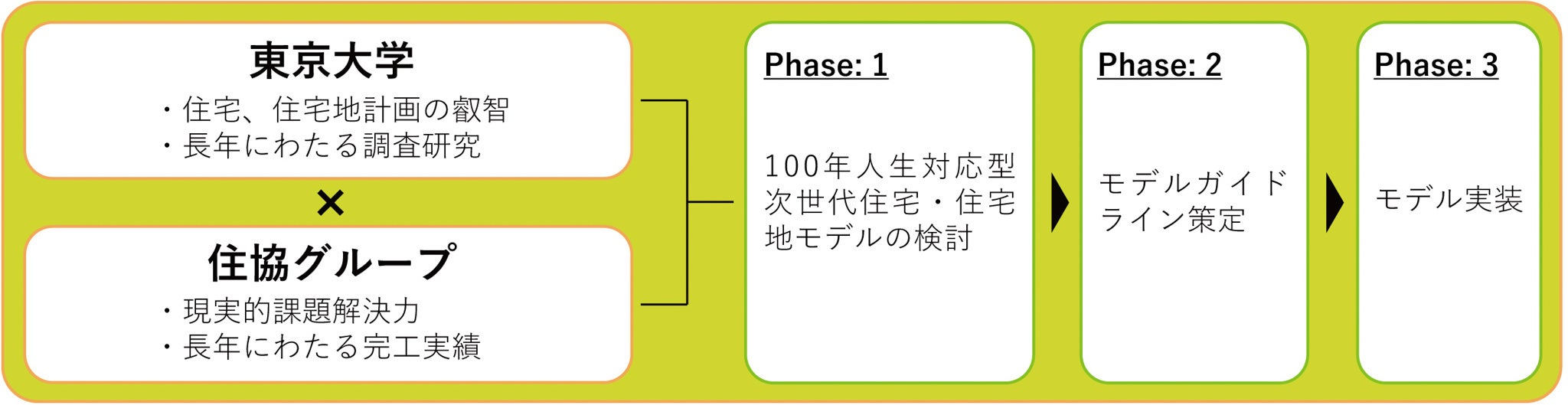 東京大学
・住宅、住宅地計画の叡智
・長年にわたる調査研究

×

住協グループ
・現実的課題解決力
・長年にわたる完工実績

Phase: 1
100年人生対応型次世代住宅・住宅地モデルの検討

Phase: 2
モデルガイドライン策定

Phase: 3
モデル実装